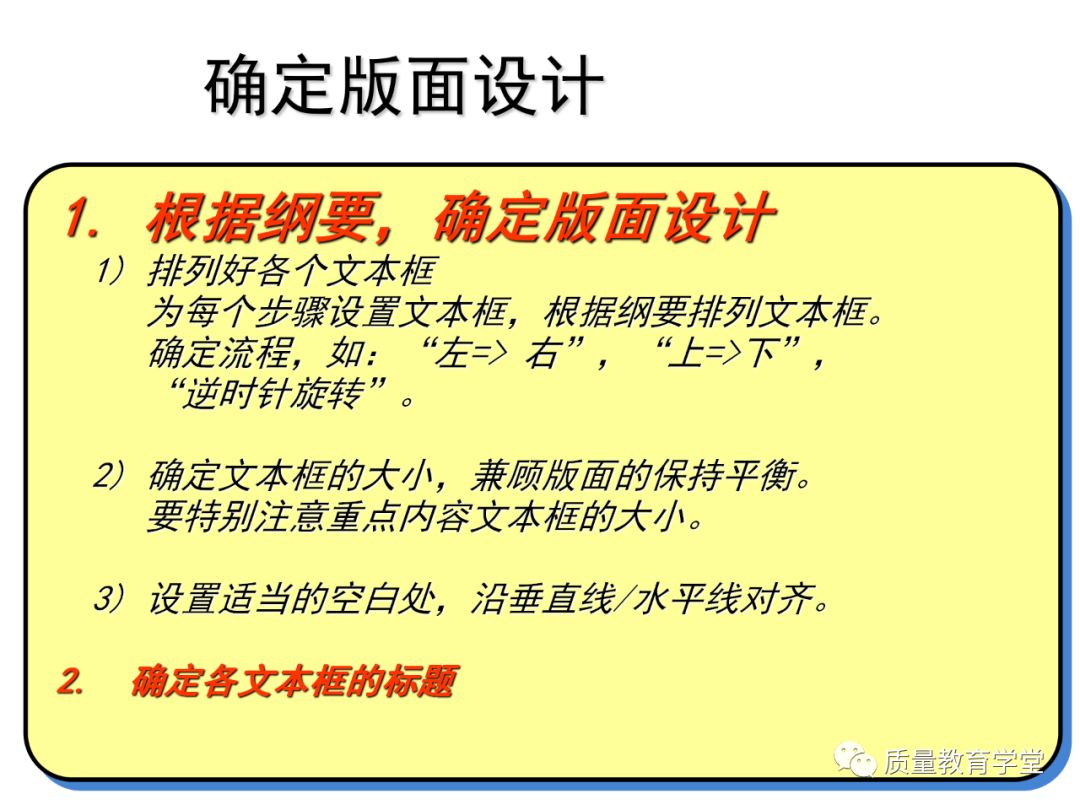 确定版面设计

1. 根据纲要，确定版面设计

1）排列好各个文本框
为每个步骤设置文本框，根据纲要排列文本框。
确定流程，如：“左=> 右”，“上=>下”，“逆时针旋转”。

2）确定文本框的大小，兼顾版面的保持平衡。
要特别注意重点内容文本框的大小。

3）设置适当的空白处，沿垂直线/水平线对齐。

2. 确定各文本框的标题

质量教育学堂